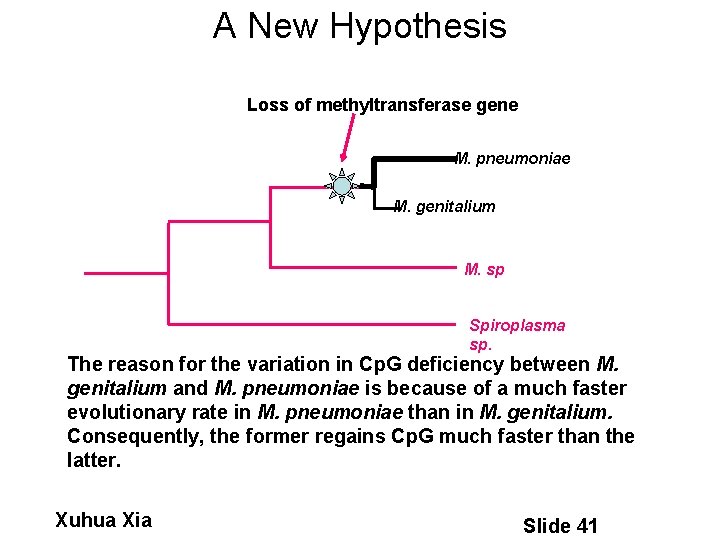 A New Hypothesis

Loss of methyltransferase gene

M. pneumoniae

M. genitalium

M. sp

Spiroplasma sp.

The reason for the variation in CpG deficiency between M. genitalium and M. pneumoniae is because of a much faster evolutionary rate in M. pneumoniae than in M. genitalium. Consequently, the former regains CpG much faster than the latter.

Xuhua Xia

Slide 41